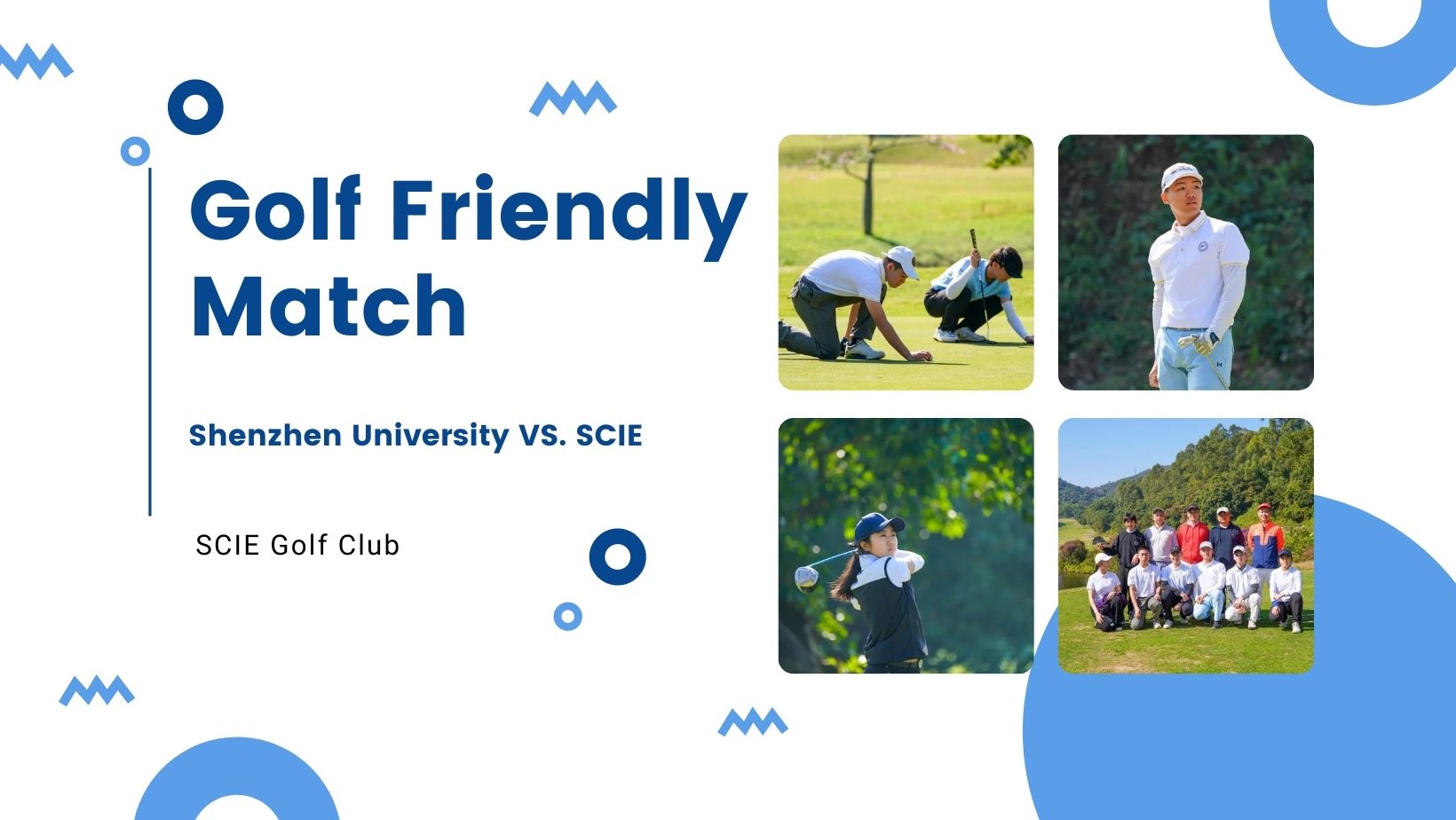 Golf Friendly Match

Shenzhen University VS. SCIE

SCIE Golf Club